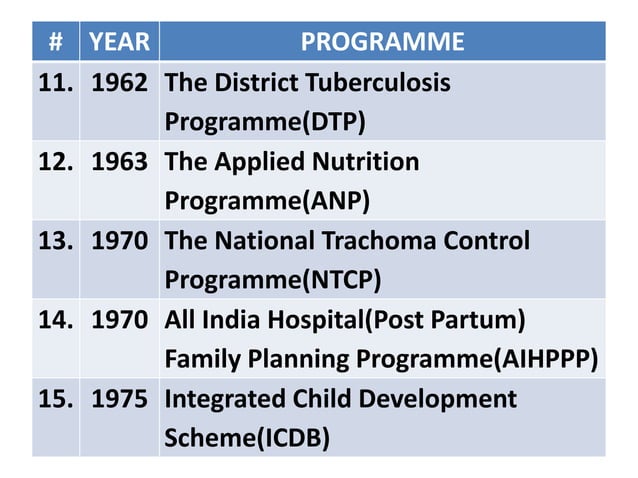 | # | YEAR | PROGRAMME |
|---|---|---|
| 11. | 1962 | The District Tuberculosis Programme(DTP) |
| 12. | 1963 | The Applied Nutrition Programme(ANP) |
| 13. | 1970 | The National Trachoma Control Programme(NTCP) |
| 14. | 1970 | All India Hospital(Post Partum) Family Planning Programme(AIHPPP) |
| 15. | 1975 | Integrated Child Development Scheme(ICDB) |